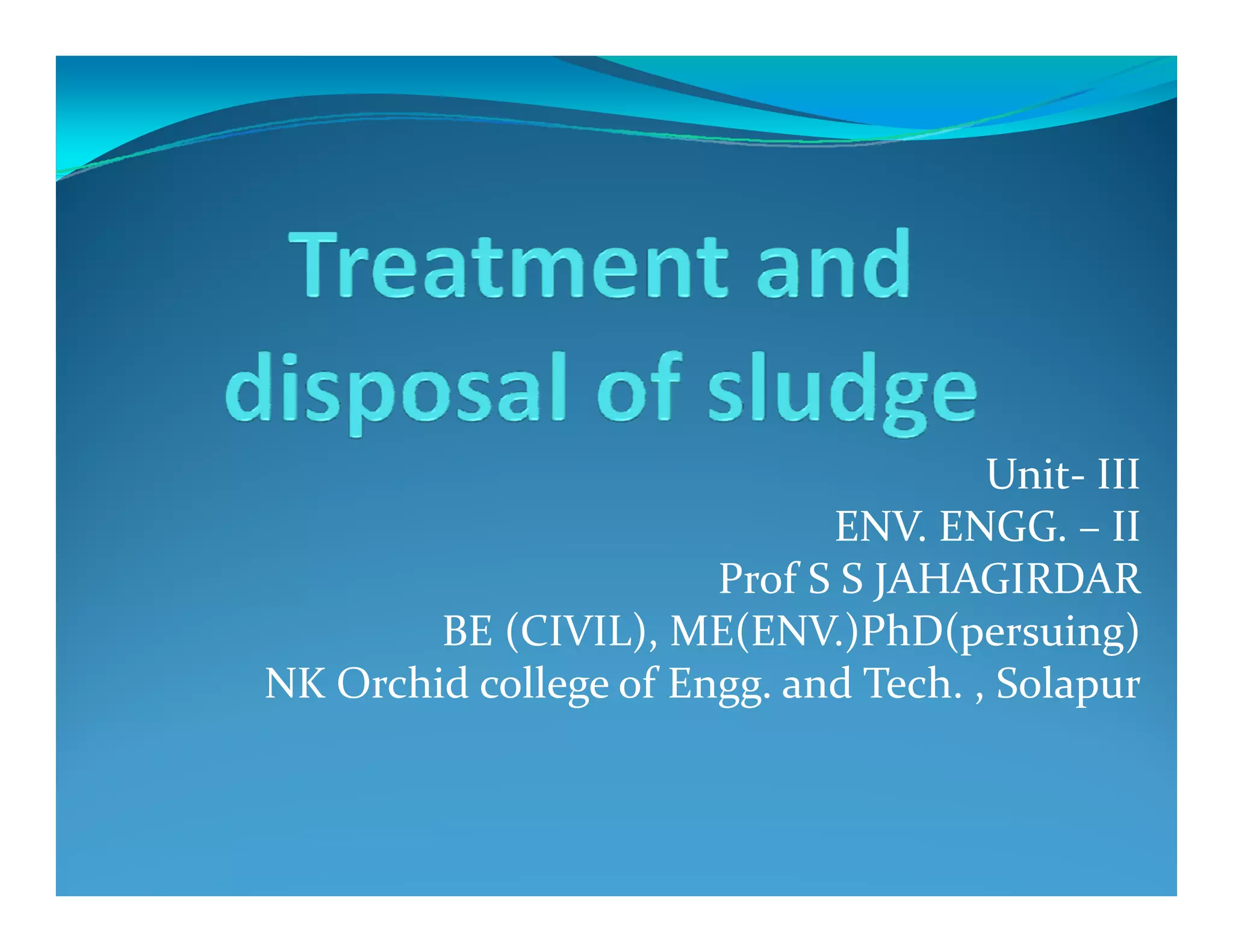 Treatment and disposal of sludge

Unit- III
ENV. ENGG. – II
Prof S S JAHAGIRDAR
BE (CIVIL), ME(ENV.)PhD(persuing)
NK Orchid college of Engg. and Tech. , Solapur